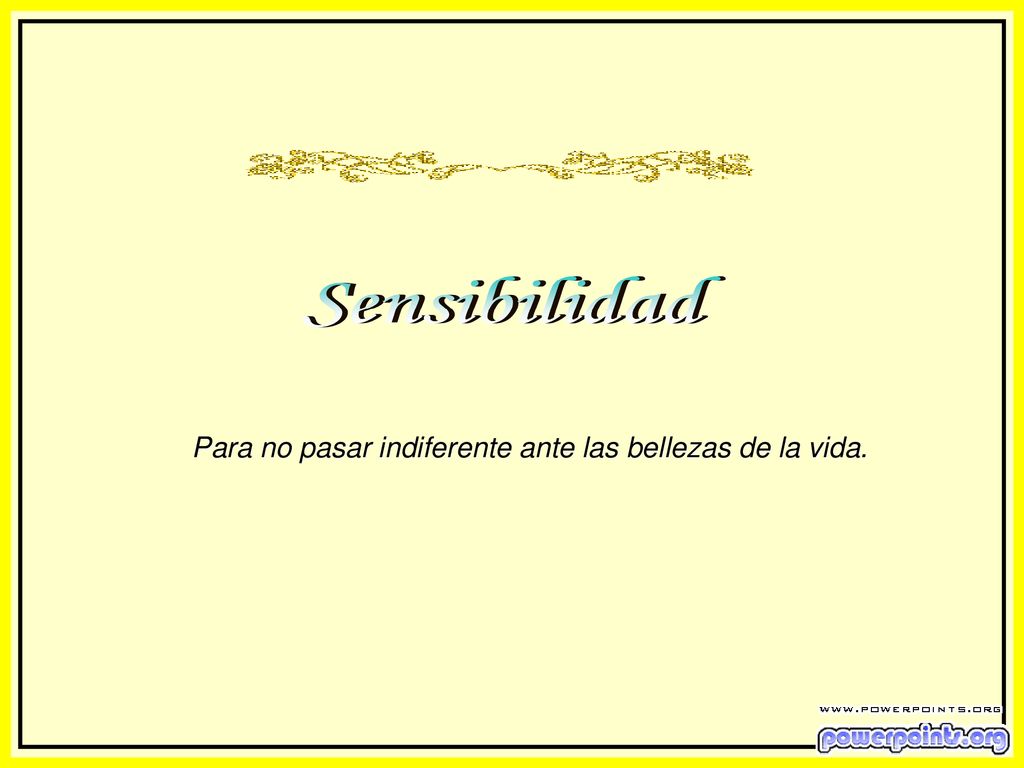 Sensibilidad

Para no pasar indiferente ante las bellezas de la vida.

WWW.POWERPOINTS.ORG
powerpoints.org